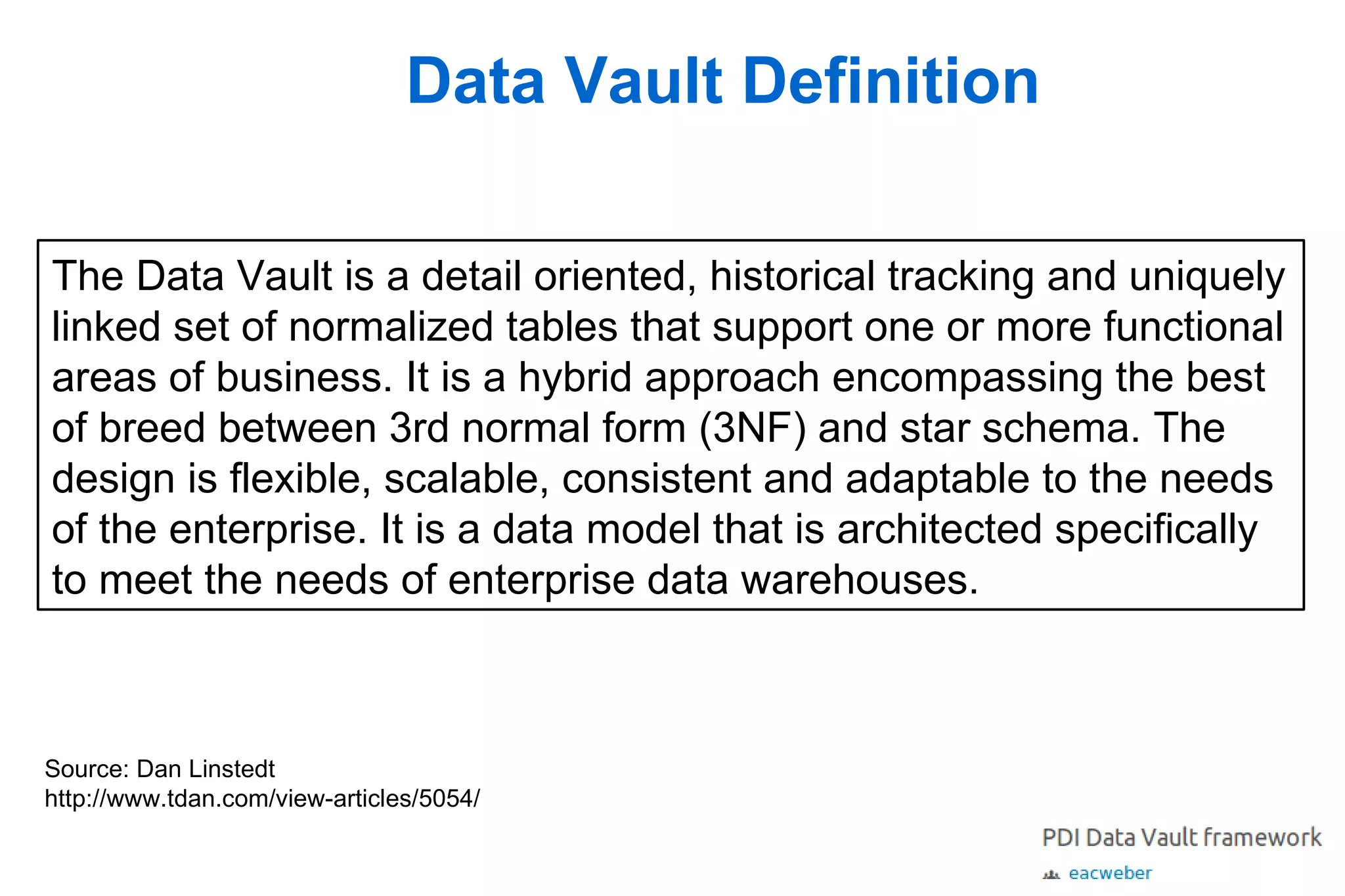 Data Vault Definition

The Data Vault is a detail oriented, historical tracking and uniquely linked set of normalized tables that support one or more functional areas of business. It is a hybrid approach encompassing the best of breed between 3rd normal form (3NF) and star schema. The design is flexible, scalable, consistent and adaptable to the needs of the enterprise. It is a data model that is architected specifically to meet the needs of enterprise data warehouses.

Source: Dan Linstedt
http://www.tdan.com/view-articles/5054/

PDI Data Vault framework
eacweber